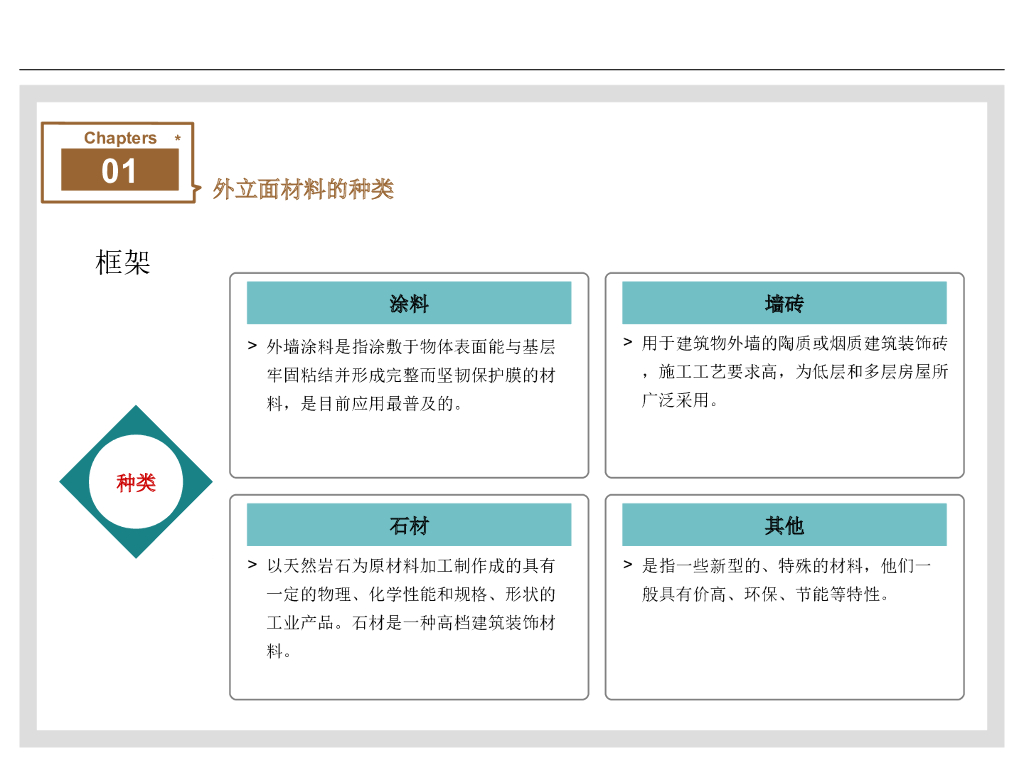 Chapters *

01

外立面材料的种类

框架

种类

涂料

> 外墙涂料是指涂敷于物体表面能与基层牢固粘结并形成完整而坚韧保护膜的材料，是目前应用最普及的。

墙砖

> 用于建筑物外墙的陶质或烟质建筑装饰砖，施工工艺要求高，为低层和多层房屋所广泛采用。

石材

> 以天然岩石为原材料加工制作成的具有一定的物理、化学性能和规格、形状的工业产品。石材是一种高档建筑装饰材料。

其他

> 是指一些新型的、特殊的材料，他们一般具有价高、环保、节能等特性。